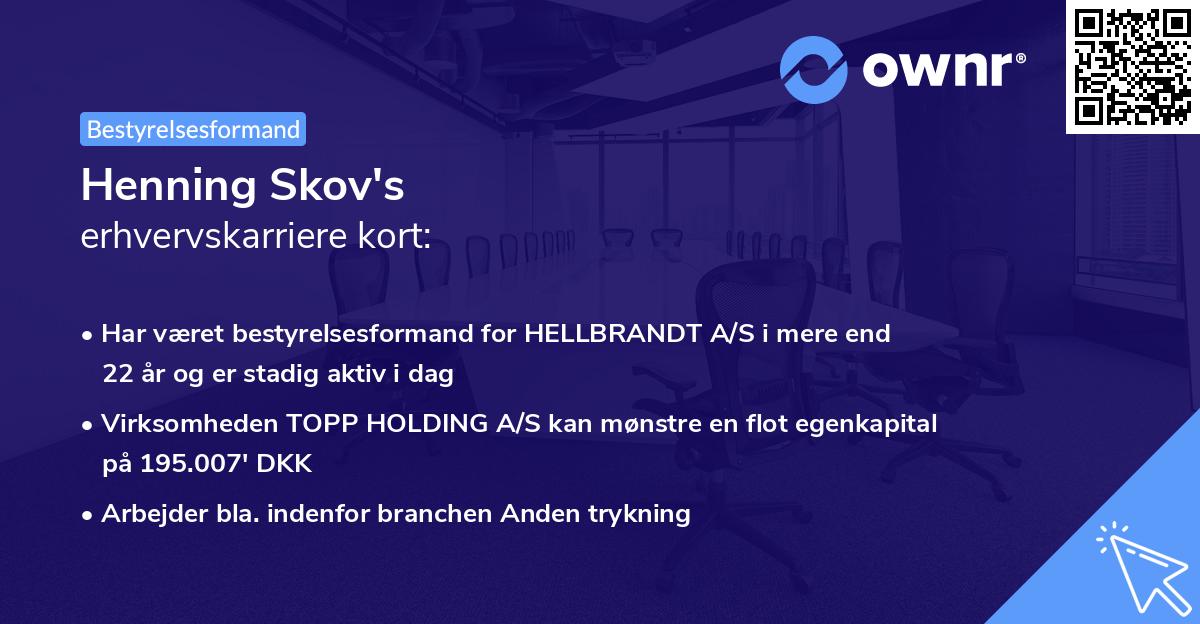 ownr®

Bestyrelsesformand

Henning Skov's
erhvervskarriere kort:

• Har været bestyrelsesformand for HELLBRANDT A/S i mere end 22 år og er stadig aktiv i dag

• Virksomheden TOPP HOLDING A/S kan mønstre en flot egenkapital på 195.007' DKK

• Arbejder bla. indenfor branchen Anden trykning